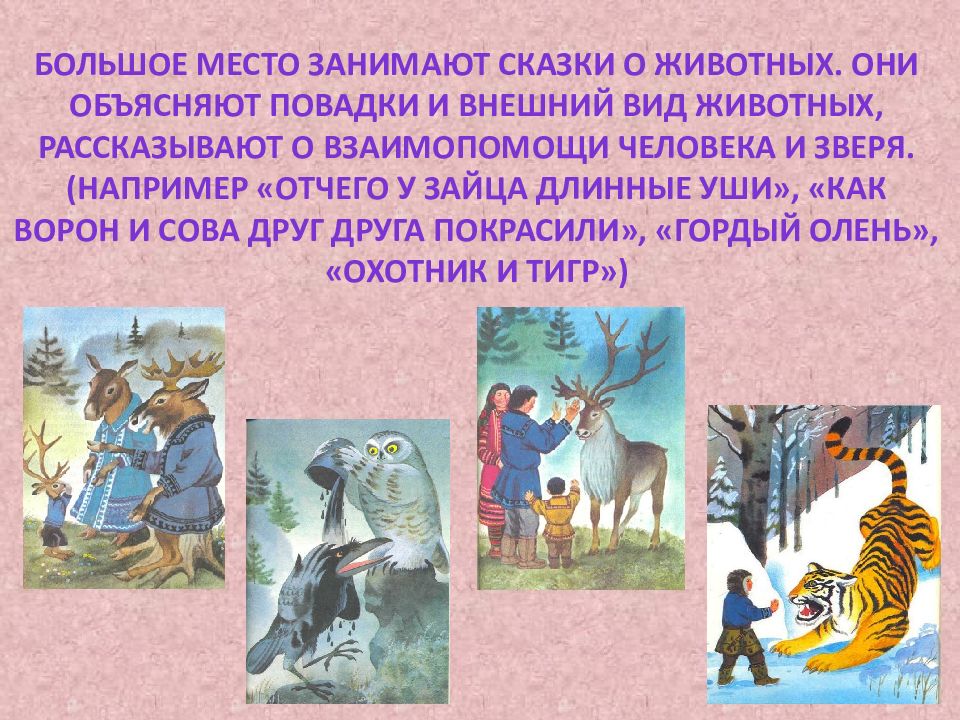 БОЛЬШОЕ МЕСТО ЗАНИМАЮТ СКАЗКИ О ЖИВОТНЫХ. ОНИ ОБЪЯСНЯЮТ ПОВАДКИ И ВНЕШНИЙ ВИД ЖИВОТНЫХ, РАССКАЗЫВАЮТ О ВЗАИМОПОМОЩИ ЧЕЛОВЕКА И ЗВЕРЯ. (НАПРИМЕР «ОТЧЕГО У ЗАЙЦА ДЛИННЫЕ УШИ», «КАК ВОРОН И СОВА ДРУГ ДРУГА ПОКРАСИЛИ», «ГОРДЫЙ ОЛЕНЬ», «ОХОТНИК И ТИГР»)